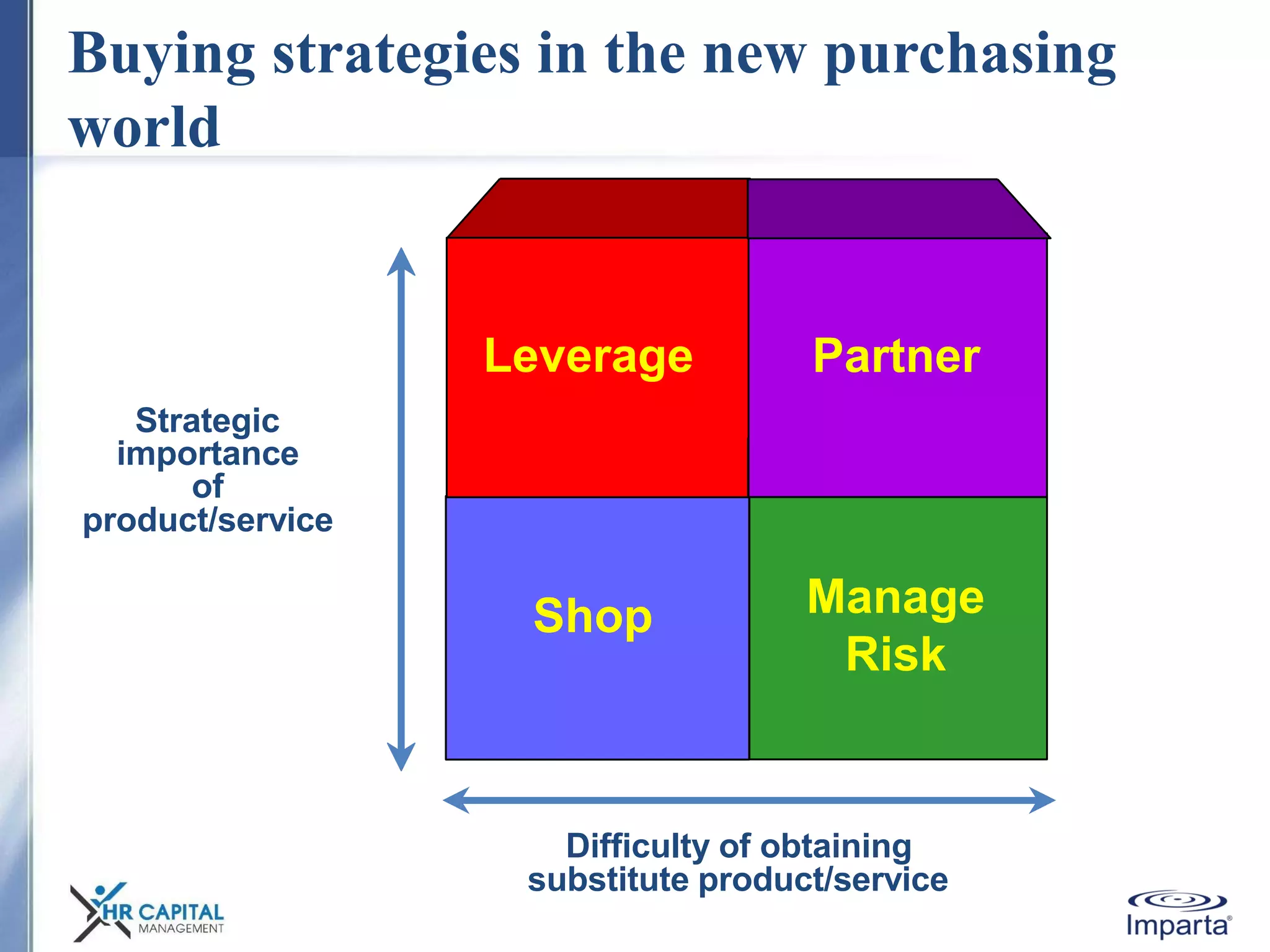 Buying strategies in the new purchasing world

Strategic importance of product/service

Leverage

Partner

Shop

Manage Risk

Difficulty of obtaining substitute product/service

HR CAPITAL MANAGEMENT

Imparta®